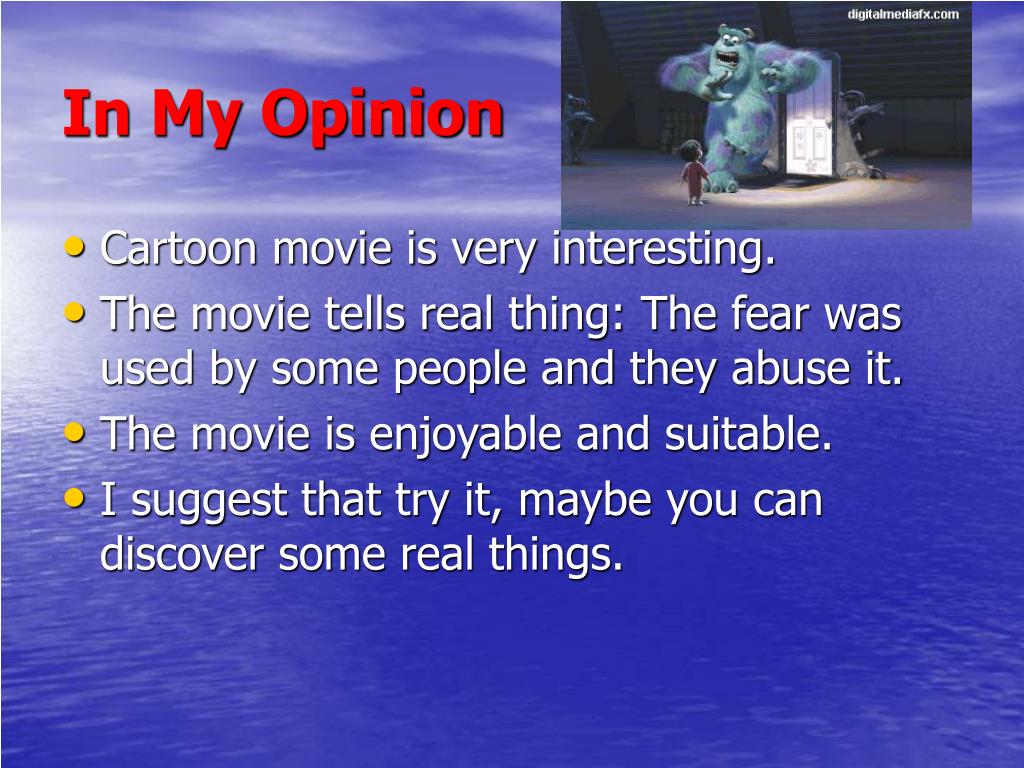 In My Opinion

digitalmediafx.com

• Cartoon movie is very interesting.
• The movie tells real thing: The fear was used by some people and they abuse it.
• The movie is enjoyable and suitable.
• I suggest that try it, maybe you can discover some real things.